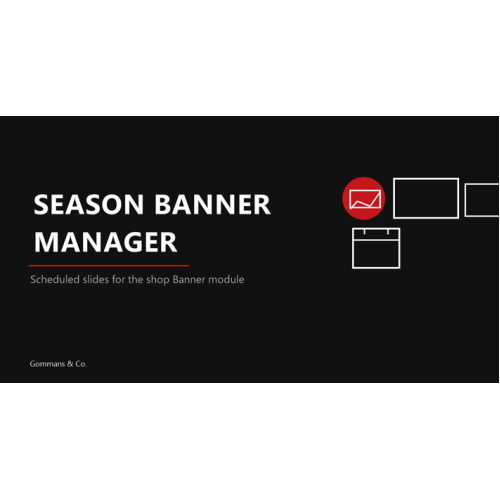 SEASON BANNER MANAGER

Scheduled slides for the shop Banner module

Gommans & Co.